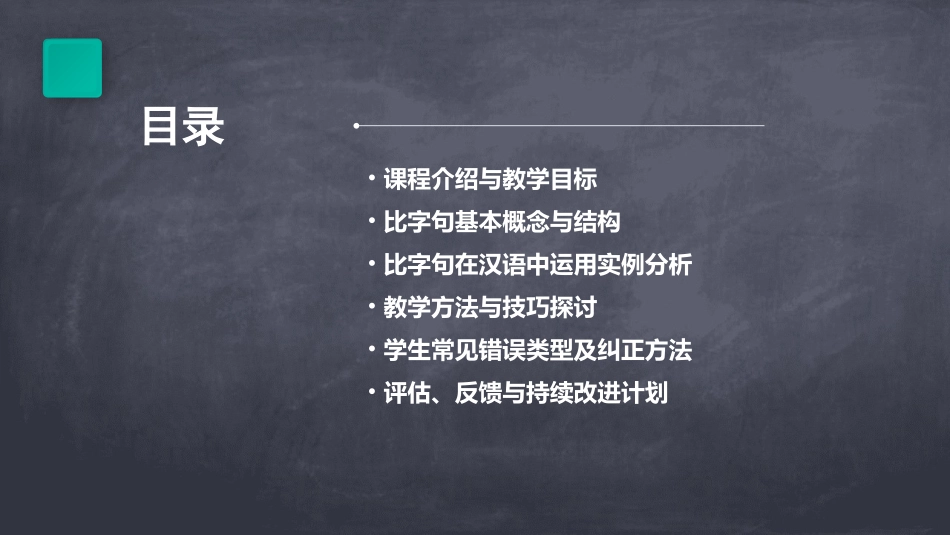 目录

• 课程介绍与教学目标
• 比字句基本概念与结构
• 比字句在汉语中运用实例分析
• 教学方法与技巧探讨
• 学生常见错误类型及纠正方法
• 评估、反馈与持续改进计划